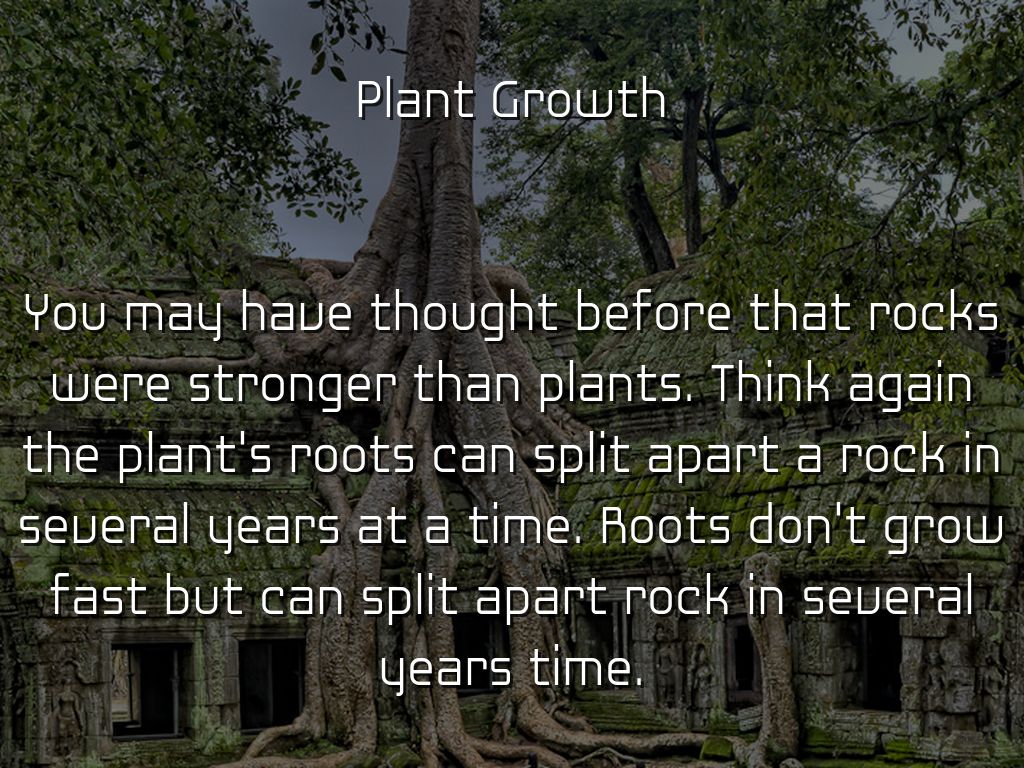 Plant Growth

You may have thought before that rocks were stronger than plants. Think again the plant's roots can split apart a rock in several years at a time. Roots don't grow fast but can split apart rock in several years time.